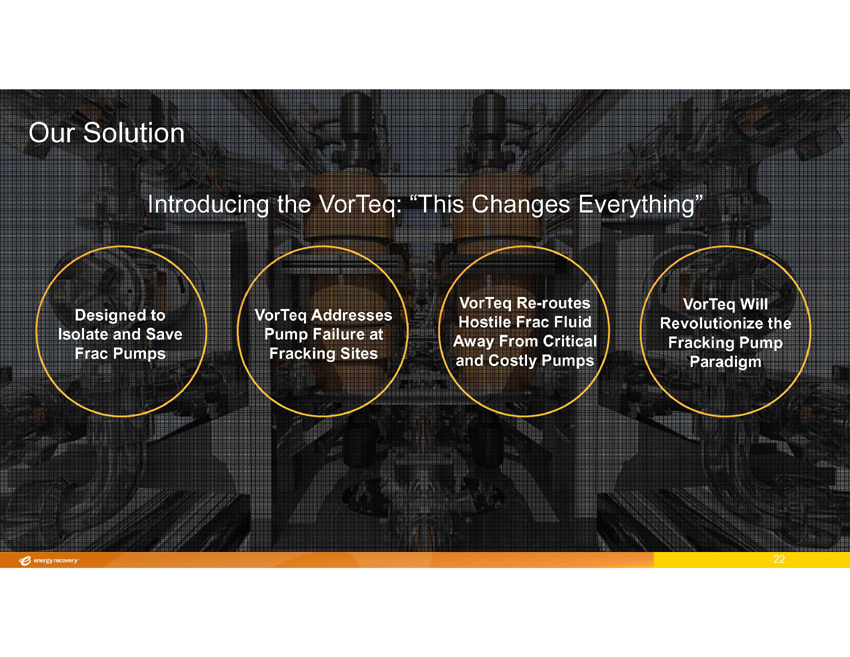 Our Solution

Introducing the VorTeq: “This Changes Everything”

Designed to Isolate and Save Frac Pumps

VorTeq Addresses Pump Failure at Fracking Sites

VorTeq Re-routes Hostile Frac Fluid Away From Critical and Costly Pumps

VorTeq Will Revolutionize the Fracking Pump Paradigm

energy recovery

22